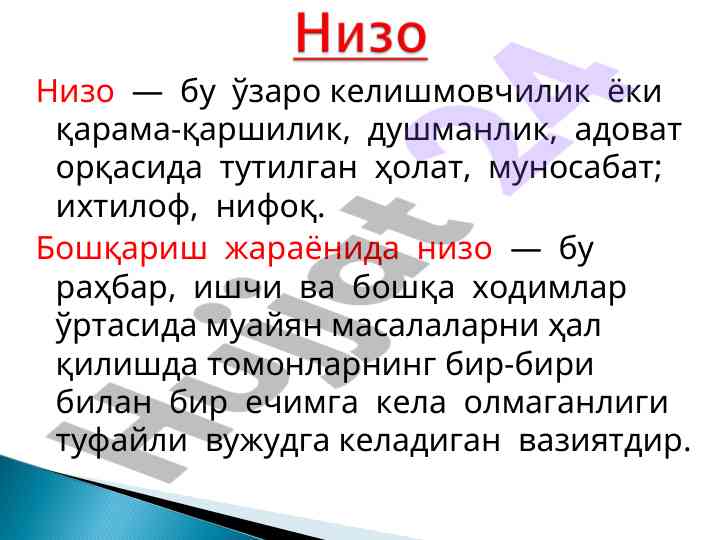 Низо

Низо — бу ўзаро келишмовчилик ёки қарама-қаршилик, душманлик, адоват орқасида тутилган ҳолат, муносабат; ихтилоф, нифоқ.

Бошқариш жараёнида низо — бу раҳбар, ишчи ва бошқа ходимлар ўртасида муайян масалаларни ҳал қилишда томонларнинг бир-бири билан бир ечимга кела олмаганлиги туфайли вужудга келадиган вазиятдир.

Hujjat 24